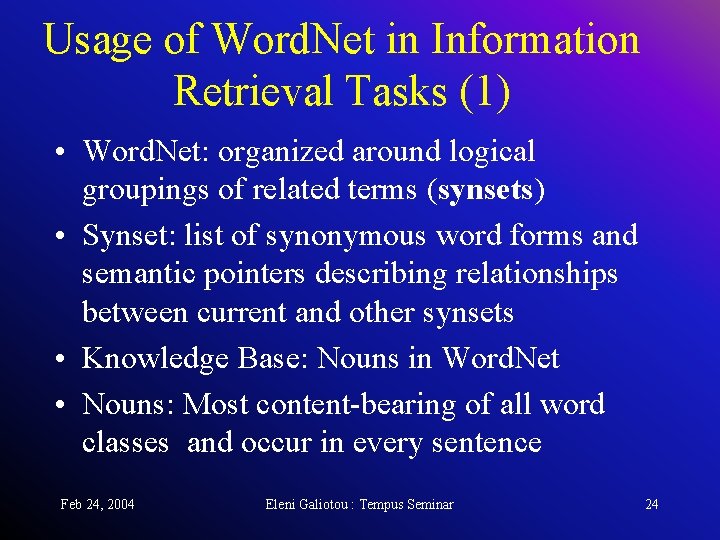 Usage of WordNet in Information Retrieval Tasks (1)

• WordNet: organized around logical groupings of related terms (synsets)
• Synset: list of synonymous word forms and semantic pointers describing relationships between current and other synsets
• Knowledge Base: Nouns in WordNet
• Nouns: Most content-bearing of all word classes and occur in every sentence

Feb 24, 2004 Eleni Galiotou : Tempus Seminar 24